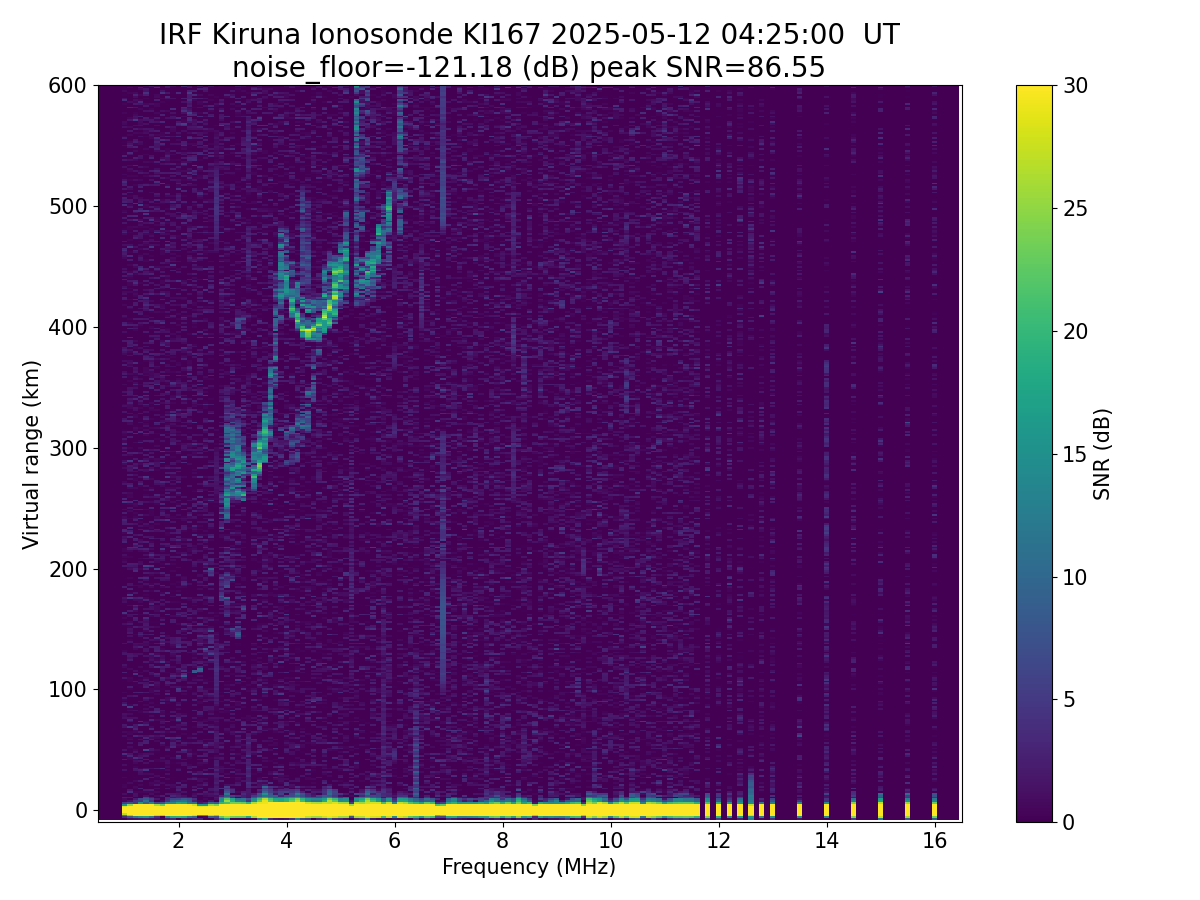 IRF Kiruna Ionosonde KI167 2025-05-12 04:25:00 UT
noise_floor=-121.18 (dB) peak SNR=86.55

Virtual range (km)
600
500
400
300
200
100
0

2
4
6
8
10
12
14
16
Frequency (MHz)

SNR (dB)
30
25
20
15
10
5
0